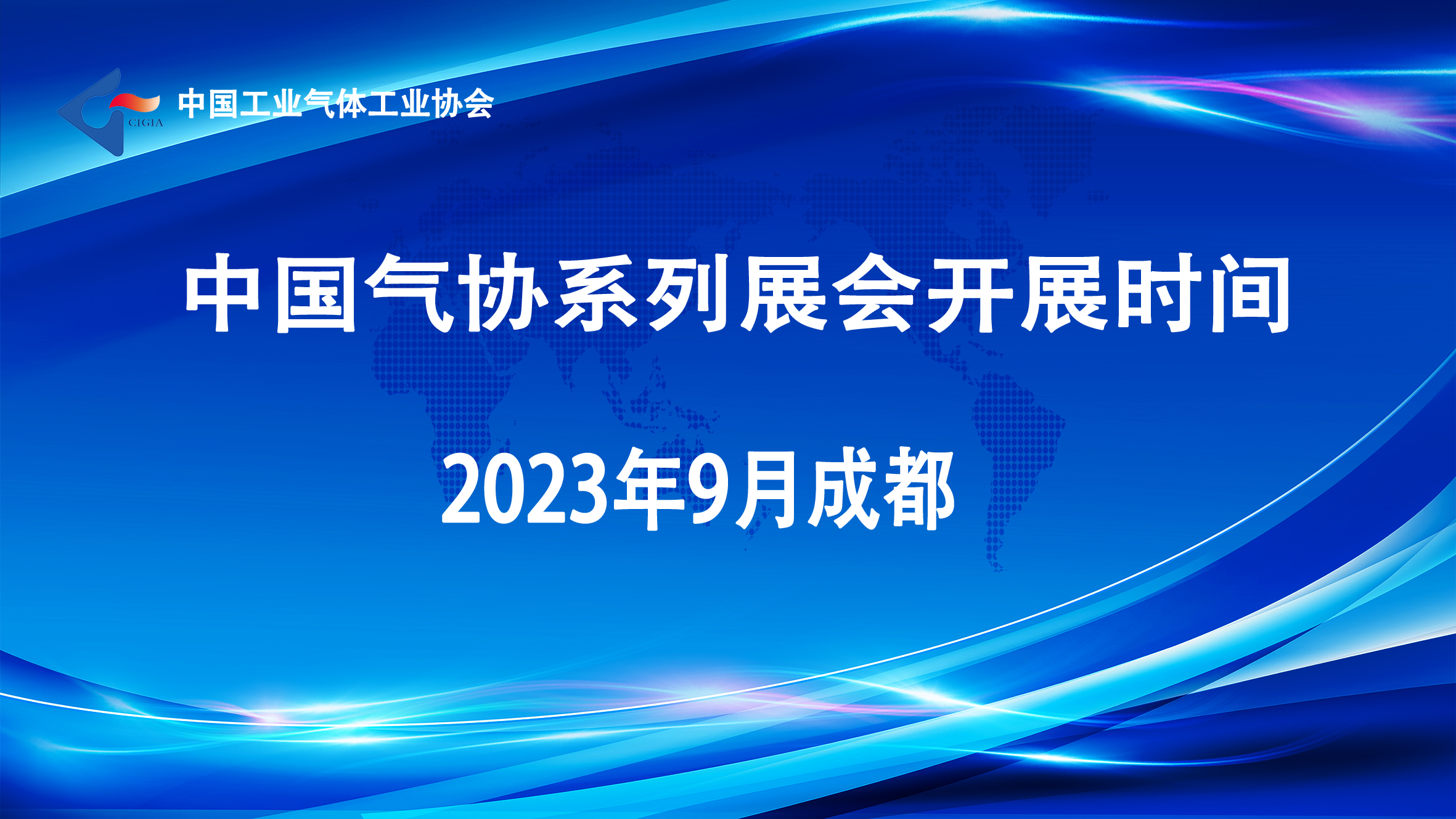 CIGIA 中国工业气体工业协会

中国气协系列展会开展时间

2023年9月成都